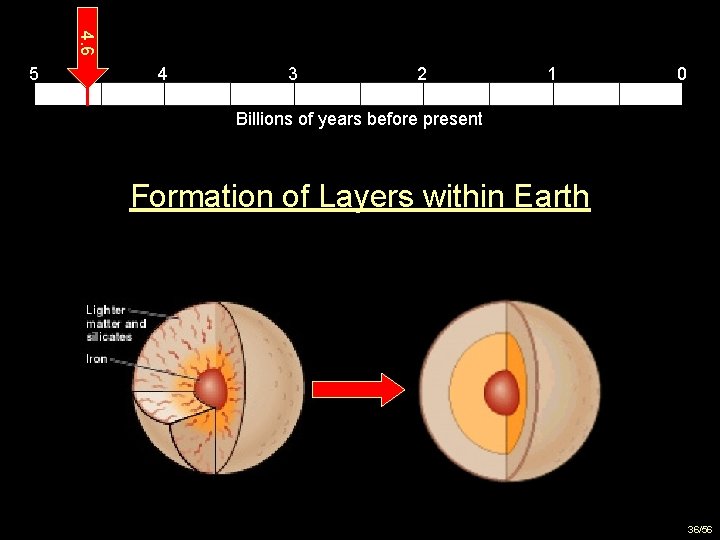 4.6

5 4 3 2 1 0

Billions of years before present

Formation of Layers within Earth

Lighter matter and silicates

Iron

36/56